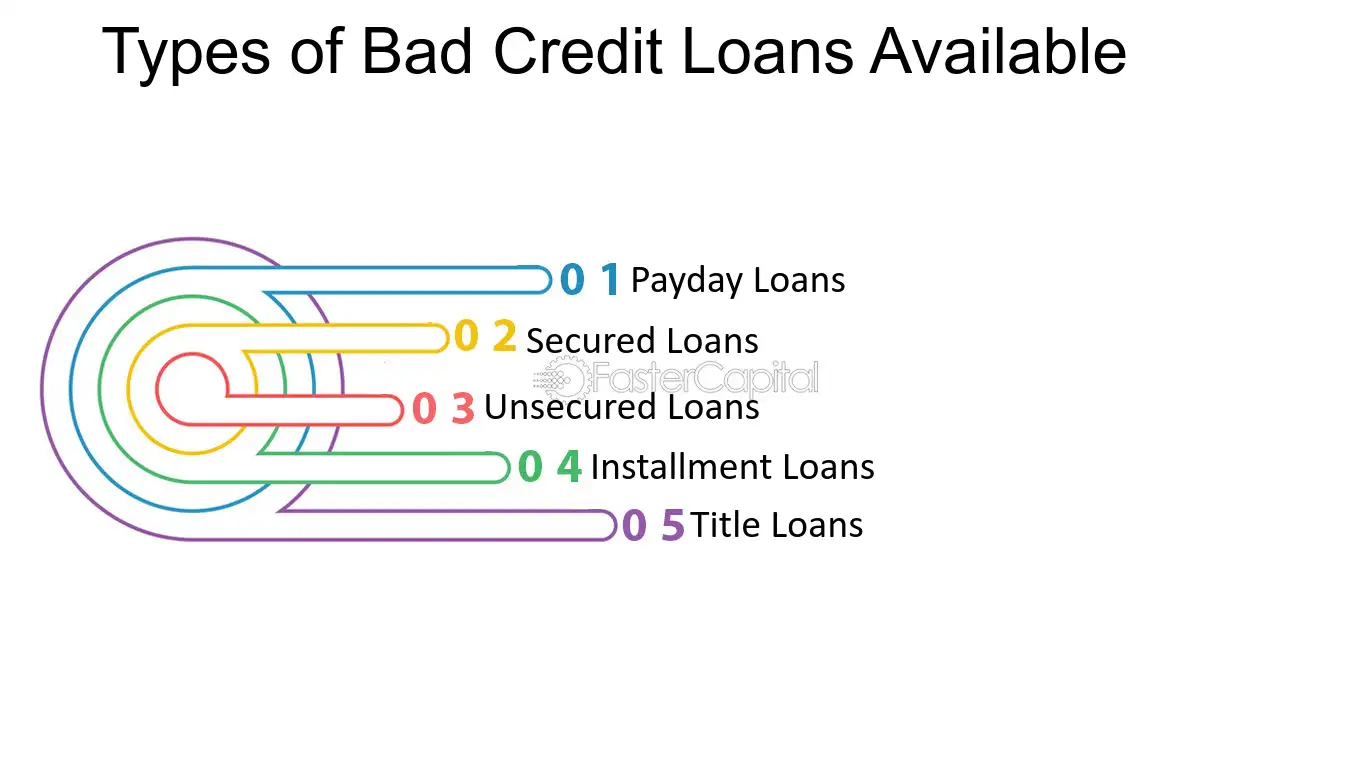 Types of Bad Credit Loans Available

0 1 Payday Loans

0 2 Secured Loans

FasterCapital

0 3 Unsecured Loans

0 4 Installment Loans

0 5 Title Loans